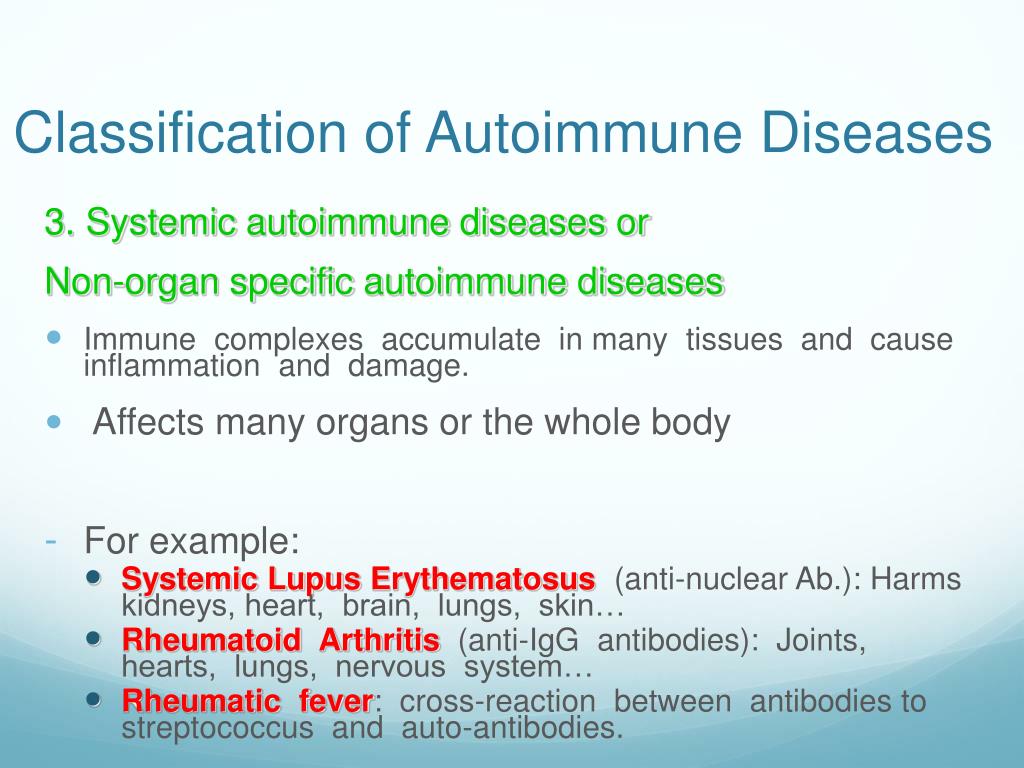 Classification of Autoimmune Diseases

3. Systemic autoimmune diseases or

Non-organ specific autoimmune diseases

- Immune complexes accumulate in many tissues and cause inflammation and damage.

- Affects many organs or the whole body

- For example:
  - Systemic Lupus Erythematosus (anti-nuclear Ab.): Harms kidneys, heart, brain, lungs, skin…
  - Rheumatoid Arthritis (anti-IgG antibodies): Joints, hearts, lungs, nervous system…
  - Rheumatic fever: cross-reaction between antibodies to streptococcus and auto-antibodies.